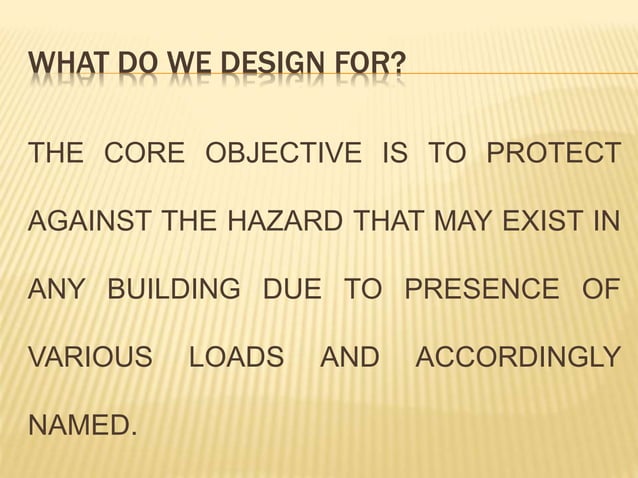 WHAT DO WE DESIGN FOR?

THE CORE OBJECTIVE IS TO PROTECT AGAINST THE HAZARD THAT MAY EXIST IN ANY BUILDING DUE TO PRESENCE OF VARIOUS LOADS AND ACCORDINGLY NAMED.